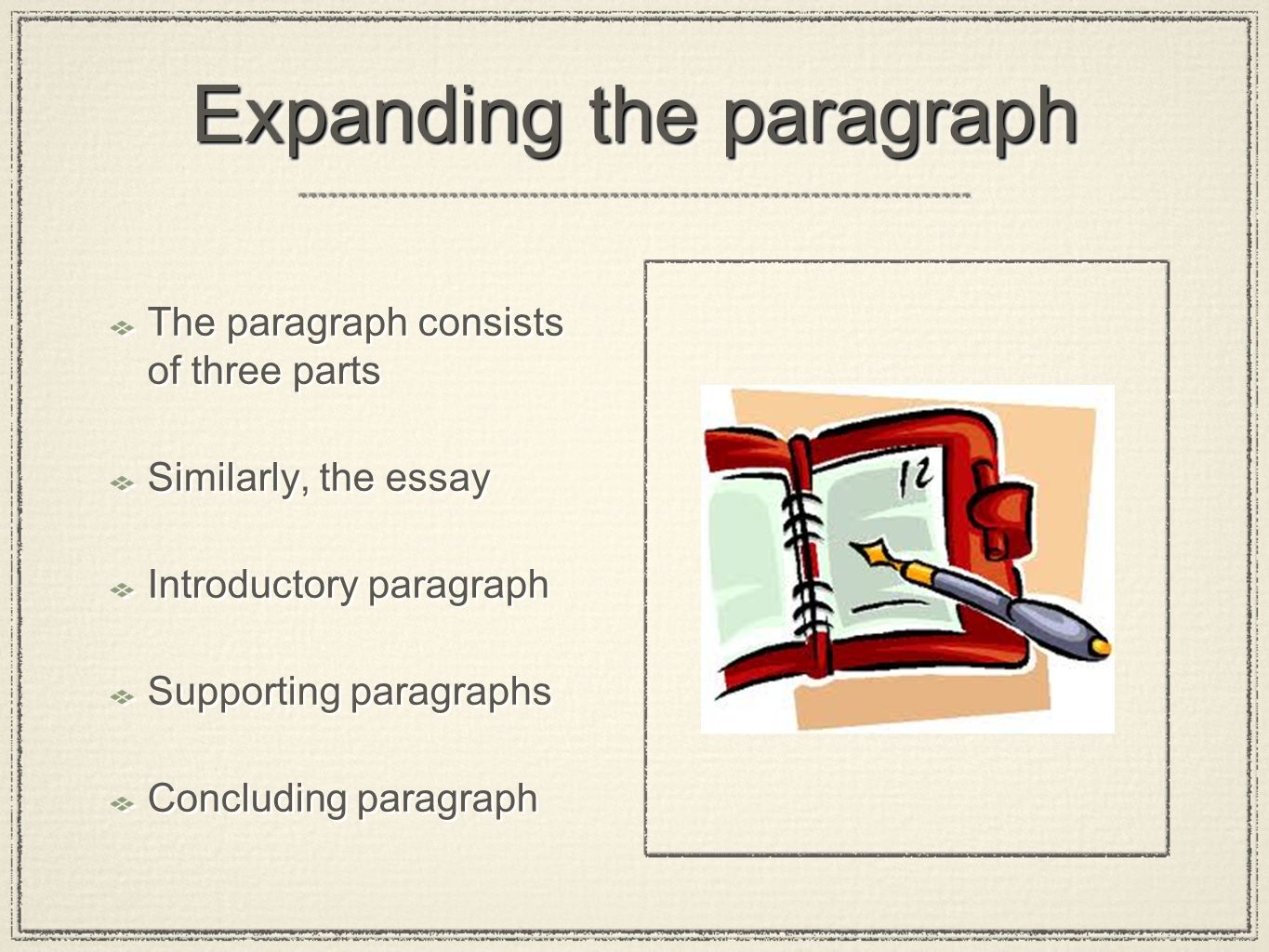 Expanding the paragraph

The paragraph consists of three parts

Similarly, the essay

Introductory paragraph

Supporting paragraphs

Concluding paragraph

12